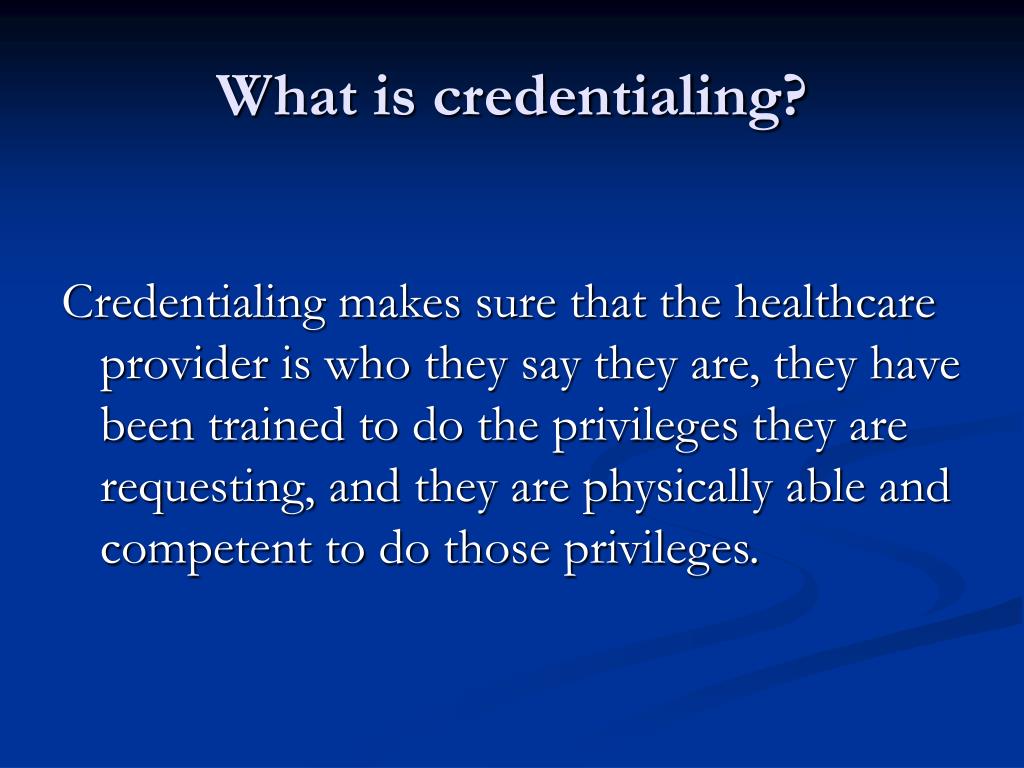 What is credentialing?

Credentialing makes sure that the healthcare provider is who they say they are, they have been trained to do the privileges they are requesting, and they are physically able and competent to do those privileges.